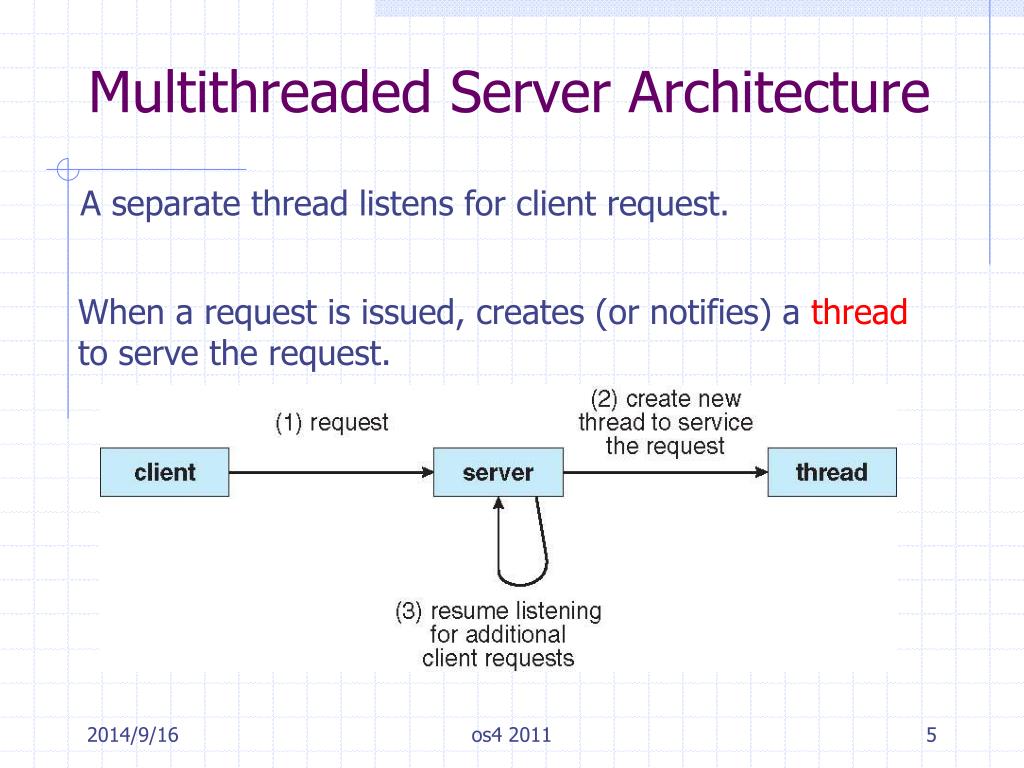 Multithreaded Server Architecture

A separate thread listens for client request.

When a request is issued, creates (or notifies) a thread to serve the request.

(1) request

(2) create new thread to service the request

client

server

thread

(3) resume listening for additional client requests

2014/9/16

os4 2011

5